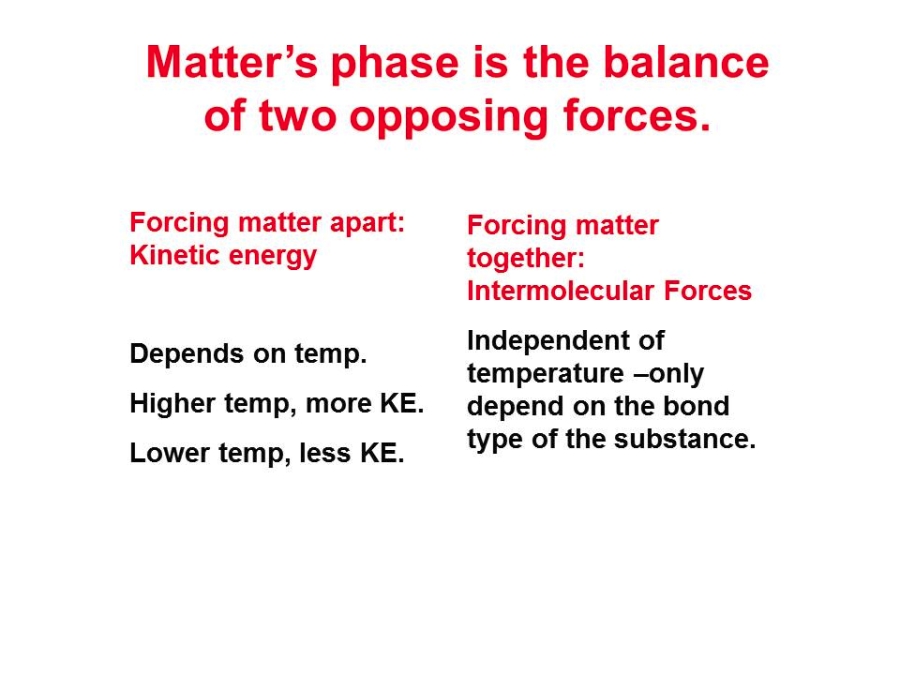 Matter's phase is the balance of two opposing forces.

Forcing matter apart:
Kinetic energy

Depends on temp.

Higher temp, more KE.

Lower temp, less KE.

Forcing matter together:
Intermolecular Forces

Independent of temperature –only depend on the bond type of the substance.